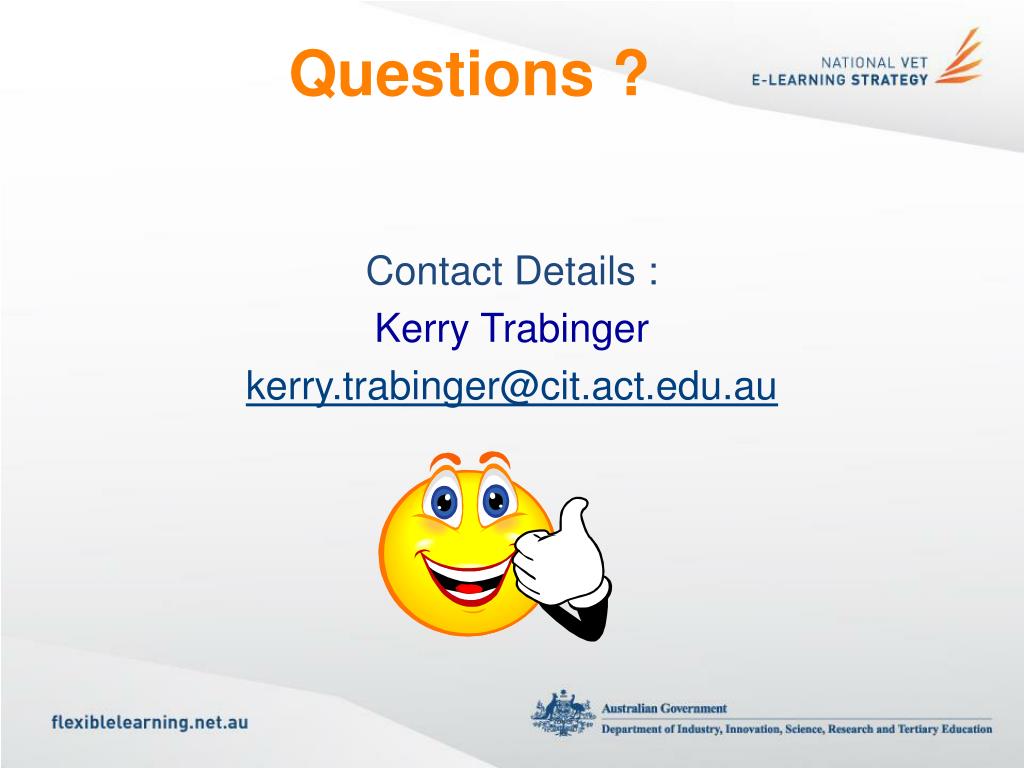 Questions ?

NATIONAL VET
E-LEARNING STRATEGY

Contact Details :
Kerry Trabinger
kerry.trabinger@cit.act.edu.au

flexiblelearning.net.au

Australian Government
Department of Industry, Innovation, Science, Research and Tertiary Education